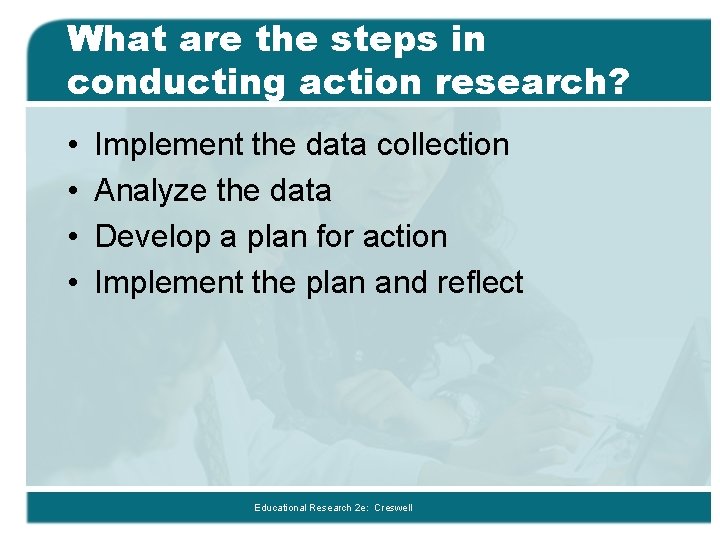 What are the steps in conducting action research?

• Implement the data collection
• Analyze the data
• Develop a plan for action
• Implement the plan and reflect

Educational Research 2e: Creswell